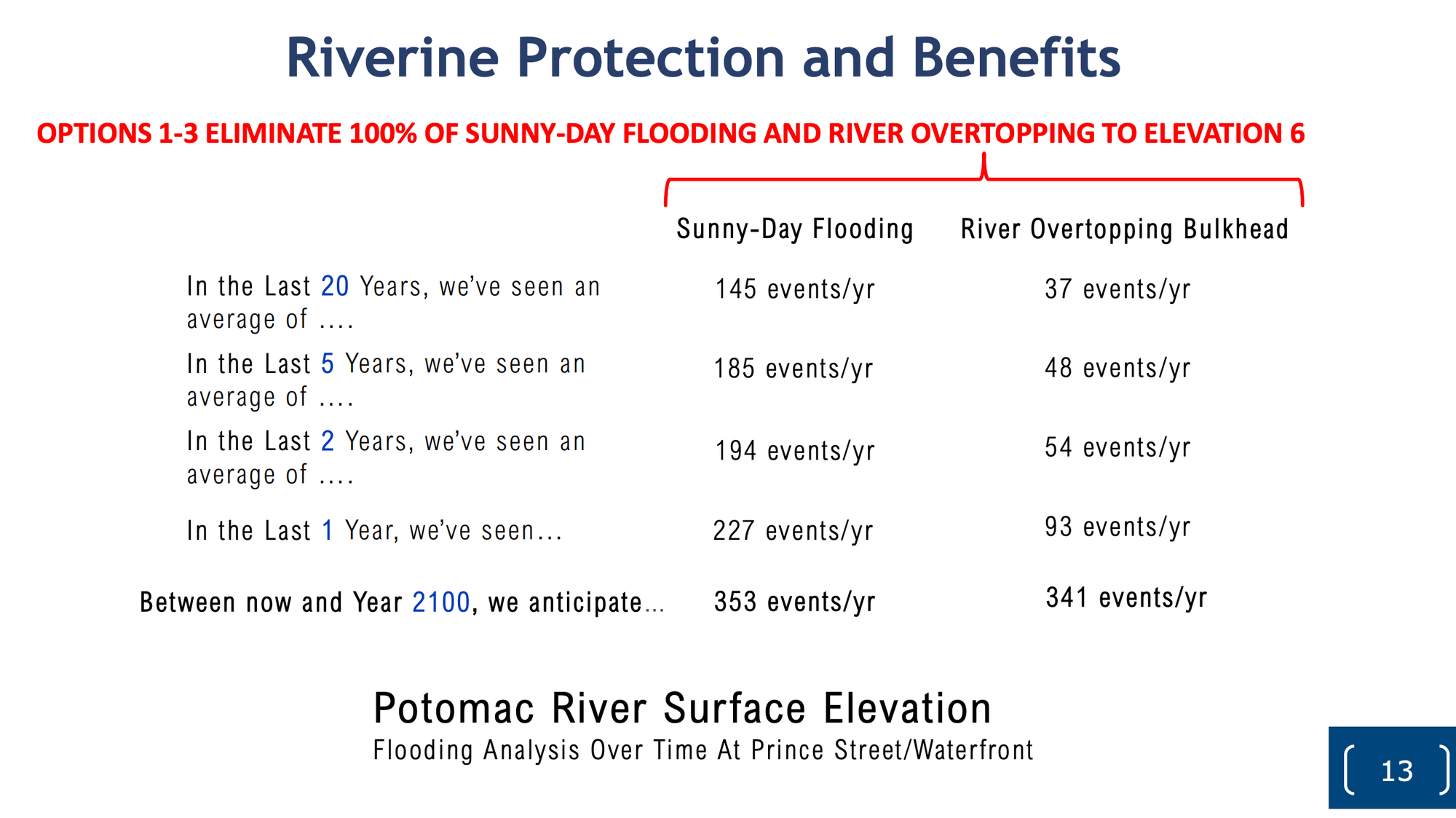 Riverine Protection and Benefits

OPTIONS 1-3 ELIMINATE 100% OF SUNNY-DAY FLOODING AND RIVER OVERTOPPING TO ELEVATION 6

| | Sunny-Day Flooding | River Overtopping Bulkhead |
|---|---|---|
| In the Last 20 Years, we've seen an average of .... | 145 events/yr | 37 events/yr |
| In the Last 5 Years, we've seen an average of .... | 185 events/yr | 48 events/yr |
| In the Last 2 Years, we've seen an average of .... | 194 events/yr | 54 events/yr |
| In the Last 1 Year, we've seen... | 227 events/yr | 93 events/yr |
| Between now and Year 2100, we anticipate... | 353 events/yr | 341 events/yr |

Potomac River Surface Elevation
Flooding Analysis Over Time At Prince Street/Waterfront

13